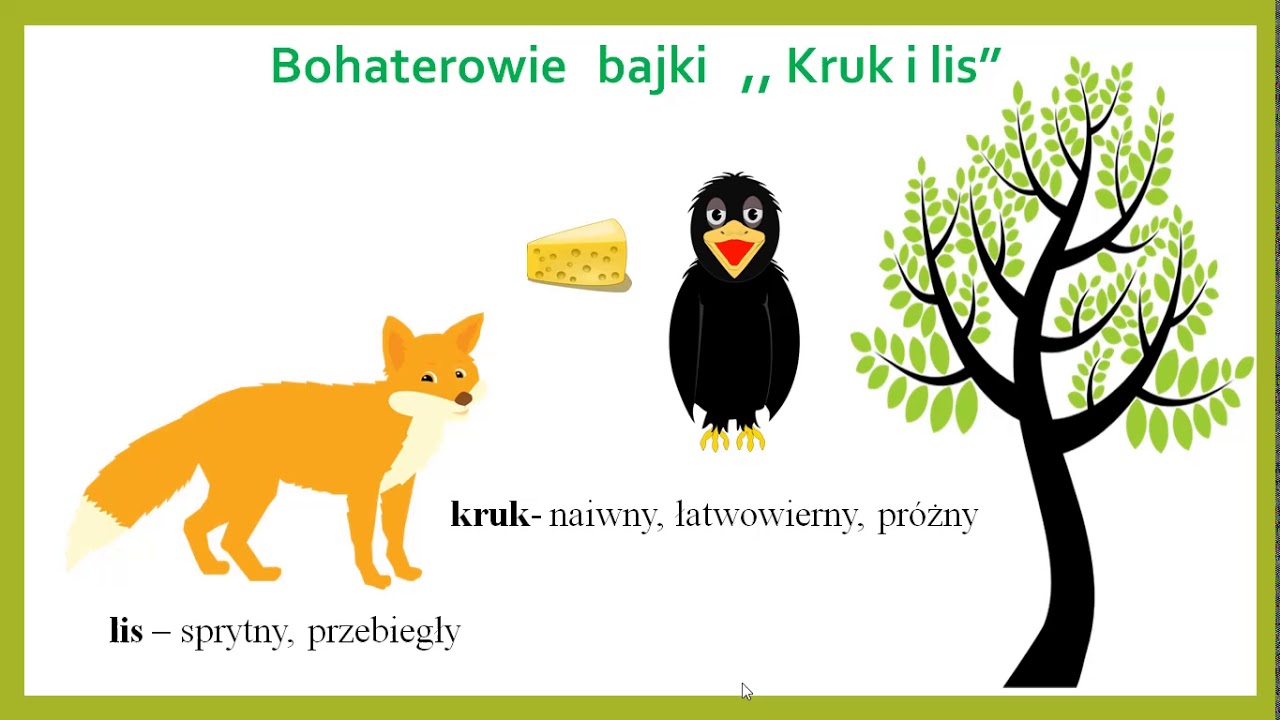 Bohaterowie bajki ,, Kruk i lis”

kruk- naiwny, łatwowierny, próżny

lis – sprytny, przebiegły